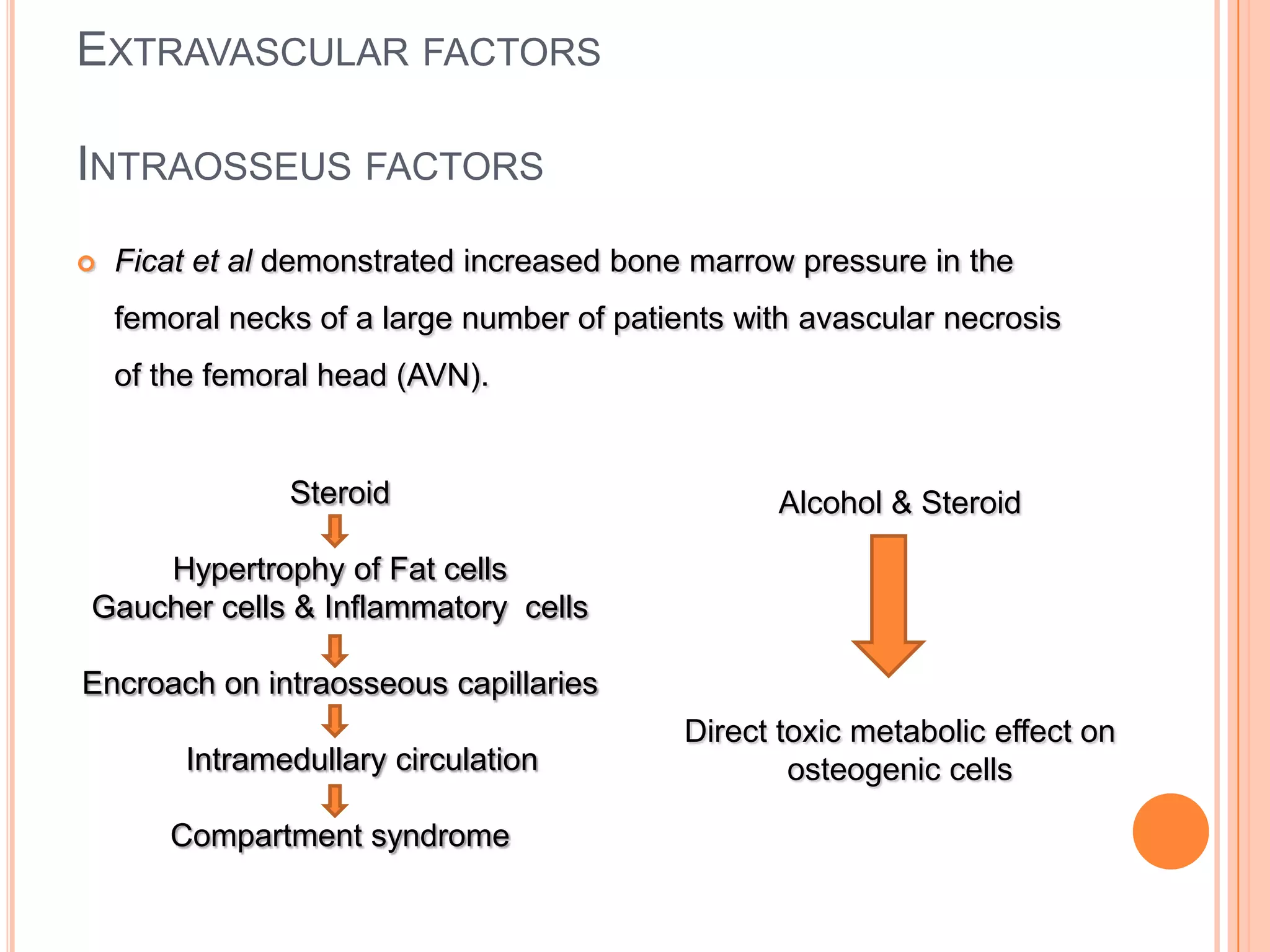 EXTRAVASCULAR FACTORS

INTRAOSSEUS FACTORS

Ficat et al demonstrated increased bone marrow pressure in the femoral necks of a large number of patients with avascular necrosis of the femoral head (AVN).

Steroid

Hypertrophy of Fat cells
Gaucher cells & Inflammatory cells

Encroach on intraosseous capillaries

Intramedullary circulation

Compartment syndrome

Alcohol & Steroid

Direct toxic metabolic effect on osteogenic cells